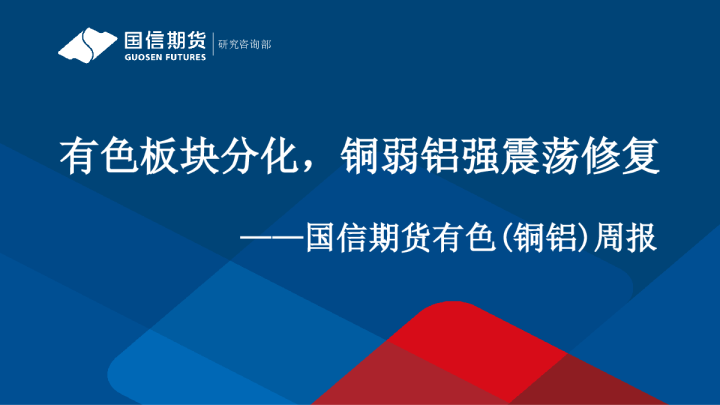 国信期货
GUOSEN FUTURES
研究咨询部

有色板块分化，铜弱铝强震荡修复

——国信期货有色(铜铝)周报